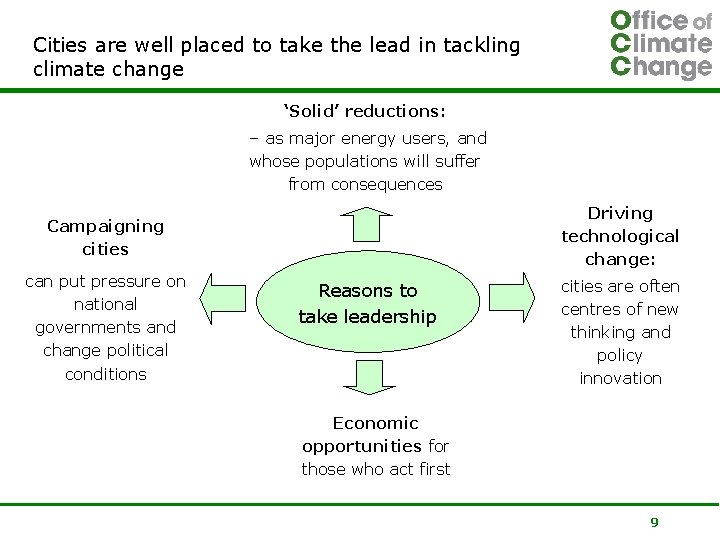 Cities are well placed to take the lead in tackling climate change

Office of Climate Change

'Solid' reductions:

– as major energy users, and whose populations will suffer from consequences

Campaigning cities

can put pressure on national governments and change political conditions

Reasons to take leadership

Driving technological change:

cities are often centres of new thinking and policy innovation

Economic opportunities for those who act first

9